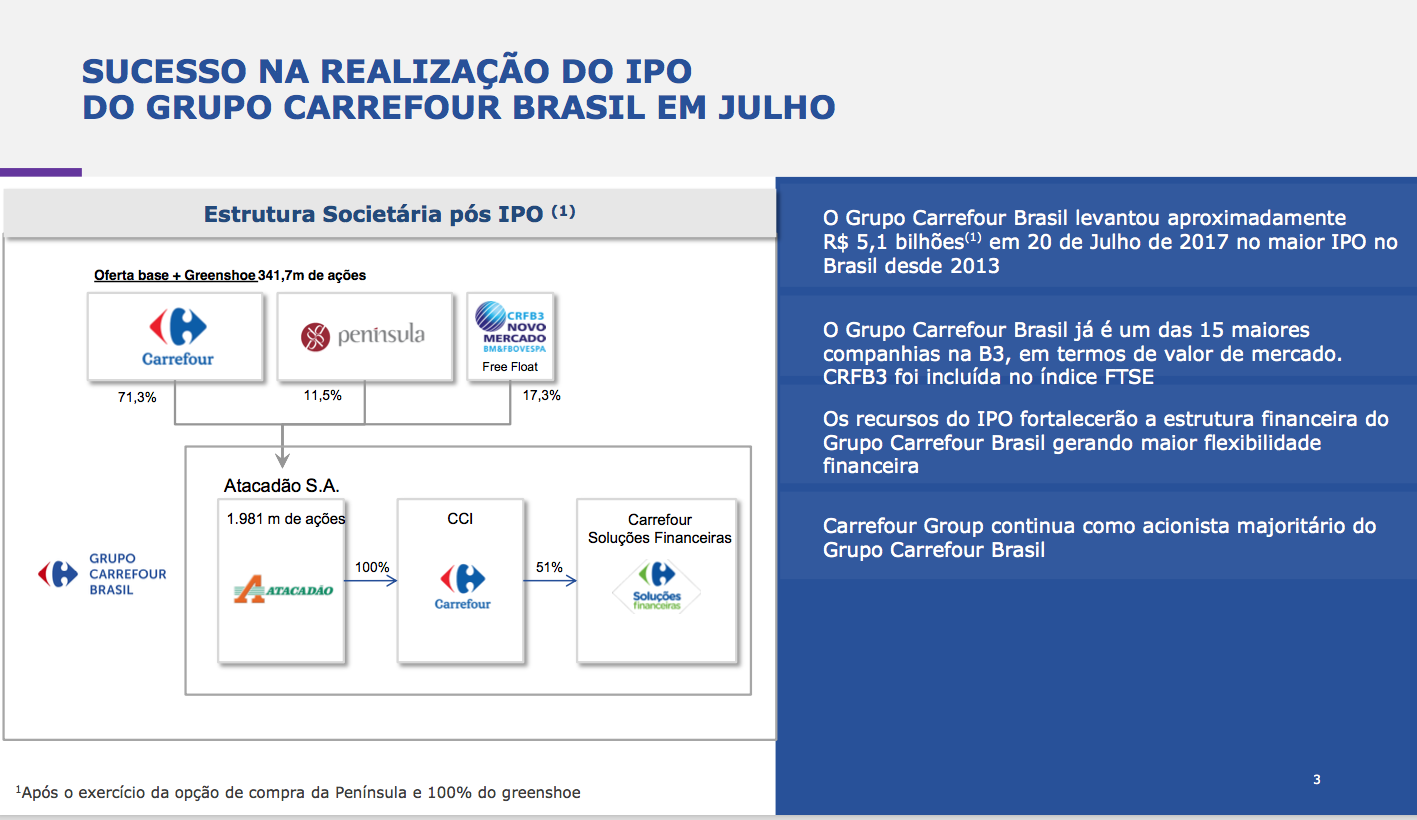 SUCESSO NA REALIZAÇÃO DO IPO
DO GRUPO CARREFOUR BRASIL EM JULHO

Estrutura Societária pós IPO $^{(1)}$

Oferta base + Greenshoe 341,7m de ações

Carrefour

península

CRFB3 NOVO MERCADO BM&FBOVESPA
Free Float

71,3%

11,5%

17,3%

GRUPO CARREFOUR BRASIL

Atacadão S.A.

1.981 m de ações

ATACADÃO

100%

CCI

Carrefour

51%

Carrefour Soluções Financeiras

Soluções financeiras

O Grupo Carrefour Brasil levantou aproximadamente R$ 5,1 bilhões$^{(1)}$ em 20 de Julho de 2017 no maior IPO no Brasil desde 2013

O Grupo Carrefour Brasil já é um das 15 maiores companhias na B3, em termos de valor de mercado. CRFB3 foi incluída no índice FTSE

Os recursos do IPO fortalecerão a estrutura financeira do Grupo Carrefour Brasil gerando maior flexibilidade financeira

Carrefour Group continua como acionista majoritário do Grupo Carrefour Brasil

$^1$Após o exercício da opção de compra da Península e 100% do greenshoe

3